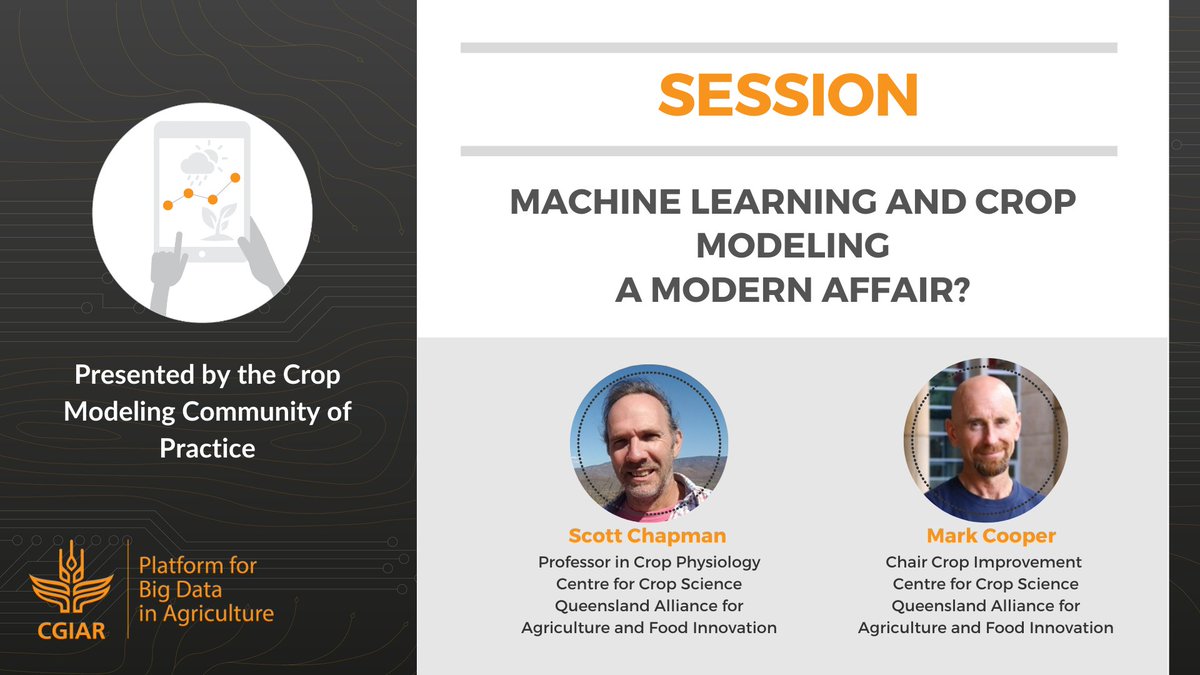 Presented by the Crop Modeling Community of Practice

CGIAR

Platform for Big Data in Agriculture

SESSION

MACHINE LEARNING AND CROP MODELING
A MODERN AFFAIR?

Scott Chapman
Professor in Crop Physiology
Centre for Crop Science
Queensland Alliance for Agriculture and Food Innovation

Mark Cooper
Chair Crop Improvement
Centre for Crop Science
Queensland Alliance for Agriculture and Food Innovation